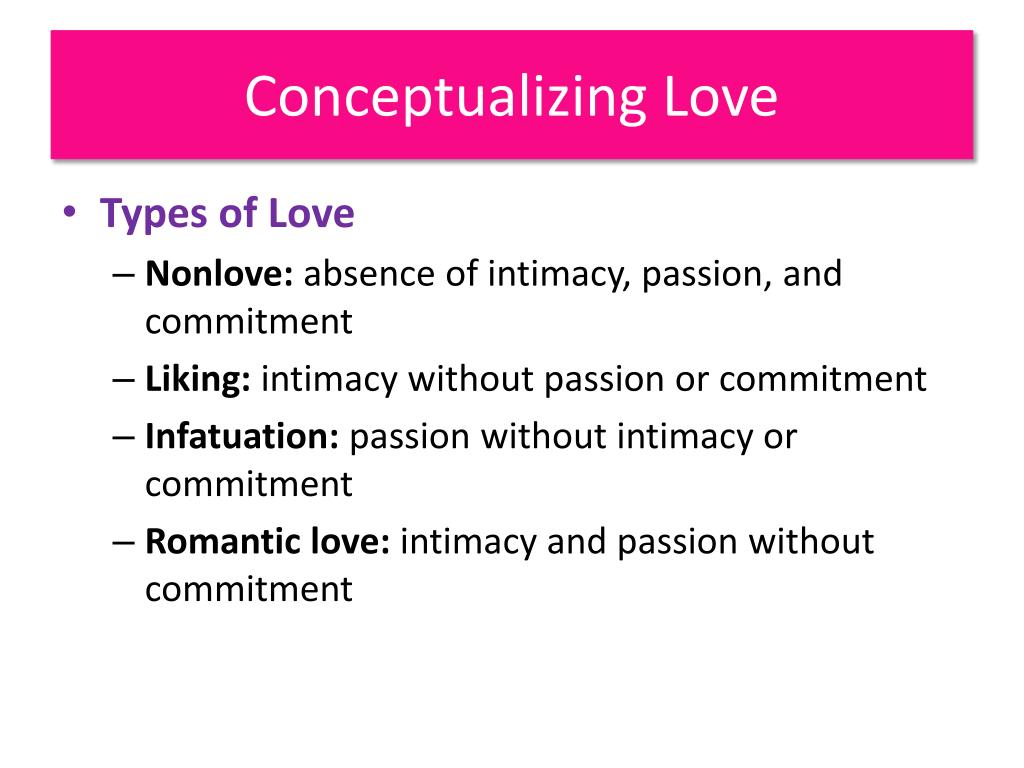 Conceptualizing Love

• Types of Love
– Nonlove: absence of intimacy, passion, and commitment
– Liking: intimacy without passion or commitment
– Infatuation: passion without intimacy or commitment
– Romantic love: intimacy and passion without commitment